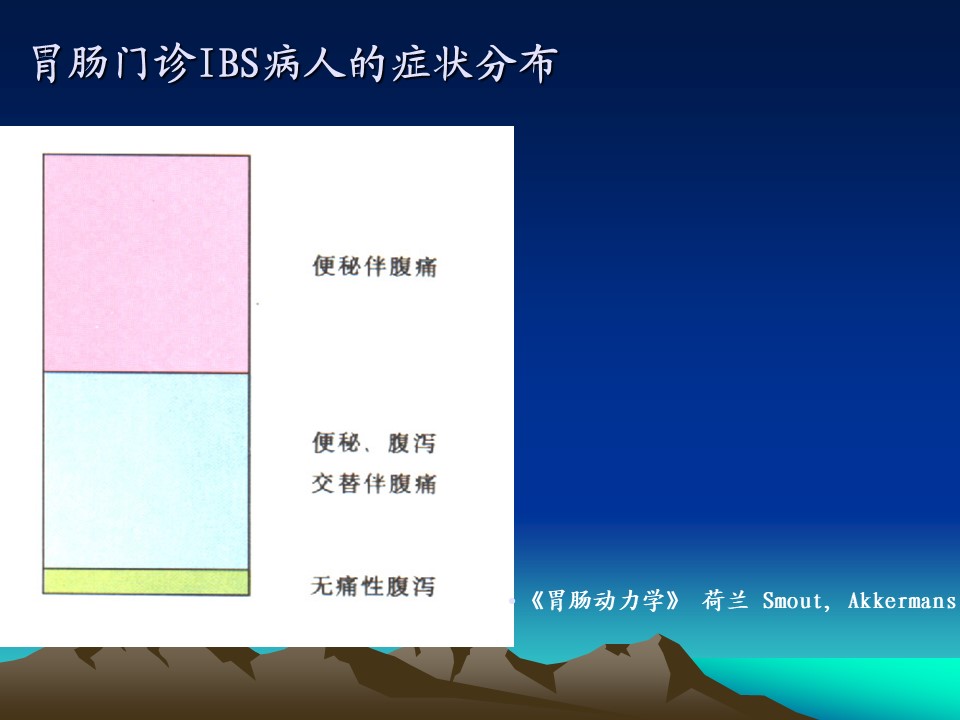 胃肠门诊IBS病人的症状分布

便秘伴腹痛

便秘、腹泻
交替伴腹痛

无痛性腹泻

《胃肠动力学》 荷兰 Smout, Akkermans